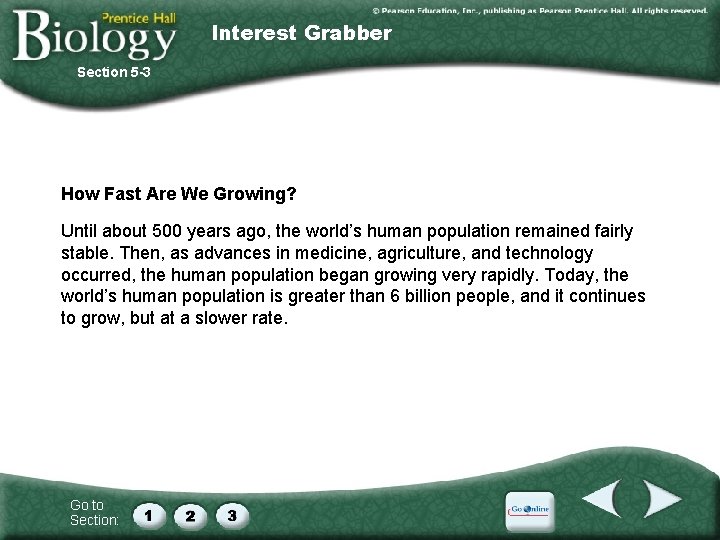 Prentice Hall
Biology

© Pearson Education, Inc., publishing as Pearson Prentice Hall. All rights reserved.

Interest Grabber

Section 5-3

How Fast Are We Growing?

Until about 500 years ago, the world's human population remained fairly stable. Then, as advances in medicine, agriculture, and technology occurred, the human population began growing very rapidly. Today, the world's human population is greater than 6 billion people, and it continues to grow, but at a slower rate.

Go to Section:

1 2 3

Go Online